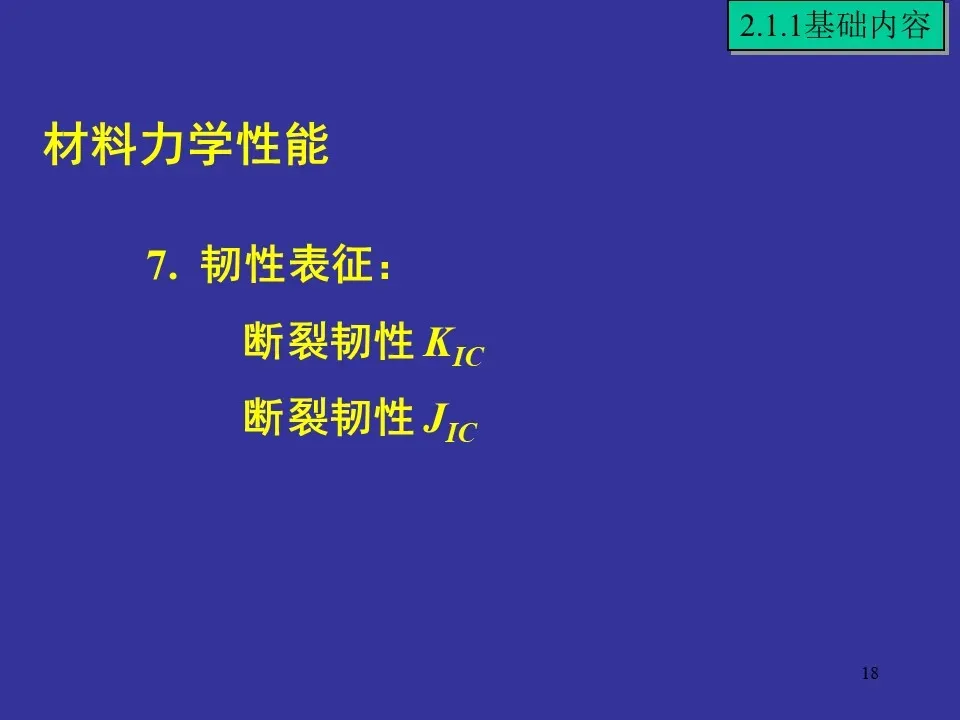 2.1.1基础内容

材料力学性能

7. 韧性表征：

断裂韧性 $K_{IC}$

断裂韧性 $J_{IC}$

18